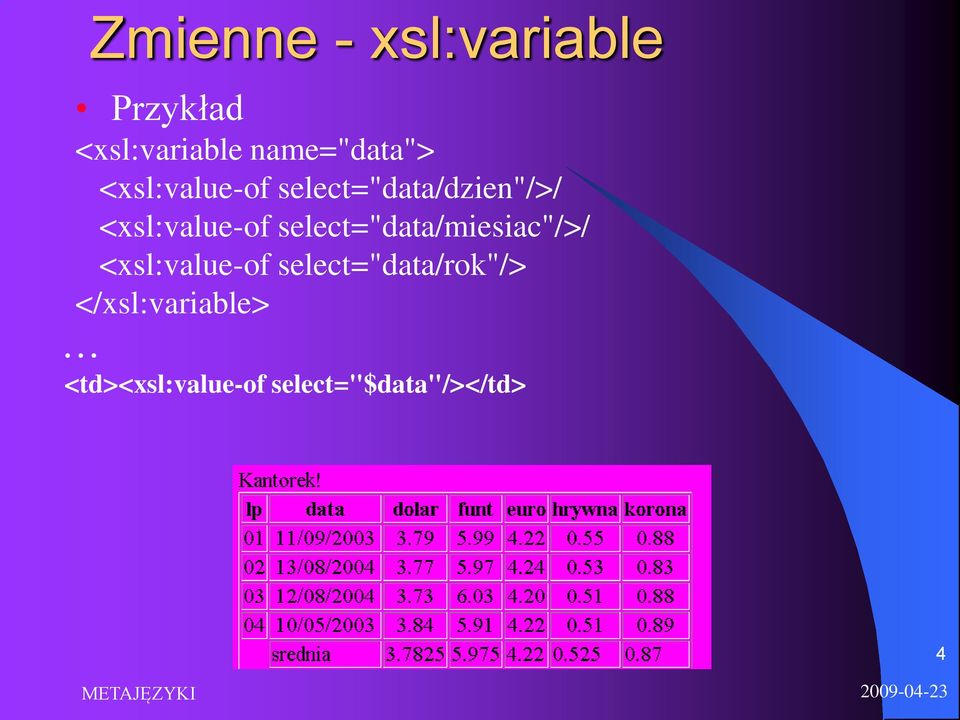 Zmienne - xsl:variable

• Przykład

<xsl:variable name="data">
<xsl:value-of select="data/dzien"/>/
<xsl:value-of select="data/miesiac"/>/
<xsl:value-of select="data/rok"/>
</xsl:variable>
…
<td><xsl:value-of select="$data"/></td>

Kantorek!

| lp | data | dolar | funt | euro | hrywna | korona |
|---|---|---|---|---|---|---|
| 01 | 11/09/2003 | 3.79 | 5.99 | 4.22 | 0.55 | 0.88 |
| 02 | 13/08/2004 | 3.77 | 5.97 | 4.24 | 0.53 | 0.83 |
| 03 | 12/08/2004 | 3.73 | 6.03 | 4.20 | 0.51 | 0.88 |
| 04 | 10/05/2003 | 3.84 | 5.91 | 4.22 | 0.51 | 0.89 |
| | srednia | 3.7825 | 5.975 | 4.22 | 0.525 | 0.87 |

4

METAJĘZYKI

2009-04-23